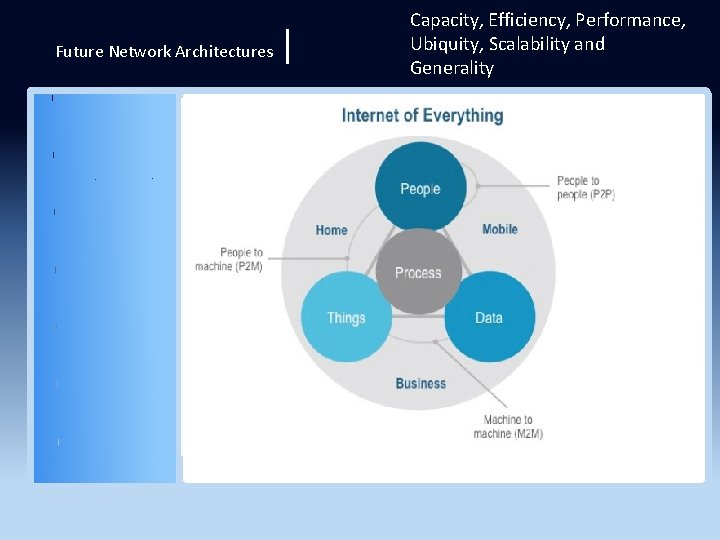 Future Network Architectures

Capacity, Efficiency, Performance, Ubiquity, Scalability and Generality

Internet of Everything

People

People to people (P2P)

Home

Mobile

People to machine (P2M)

Process

Things

Data

Business

Machine to machine (M2M)